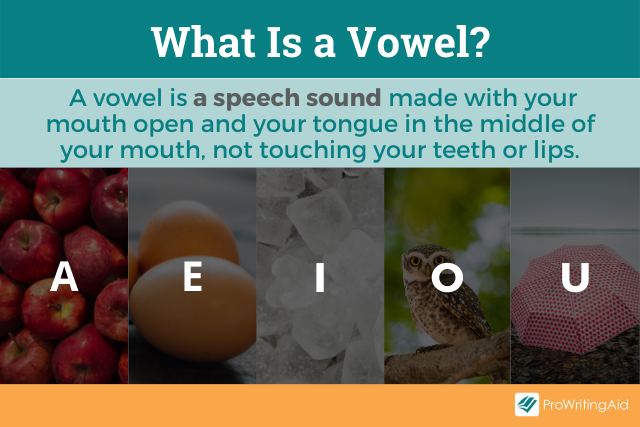 What Is a Vowel?

A vowel is a speech sound made with your mouth open and your tongue in the middle of your mouth, not touching your teeth or lips.

A E I O U

ProWritingAid